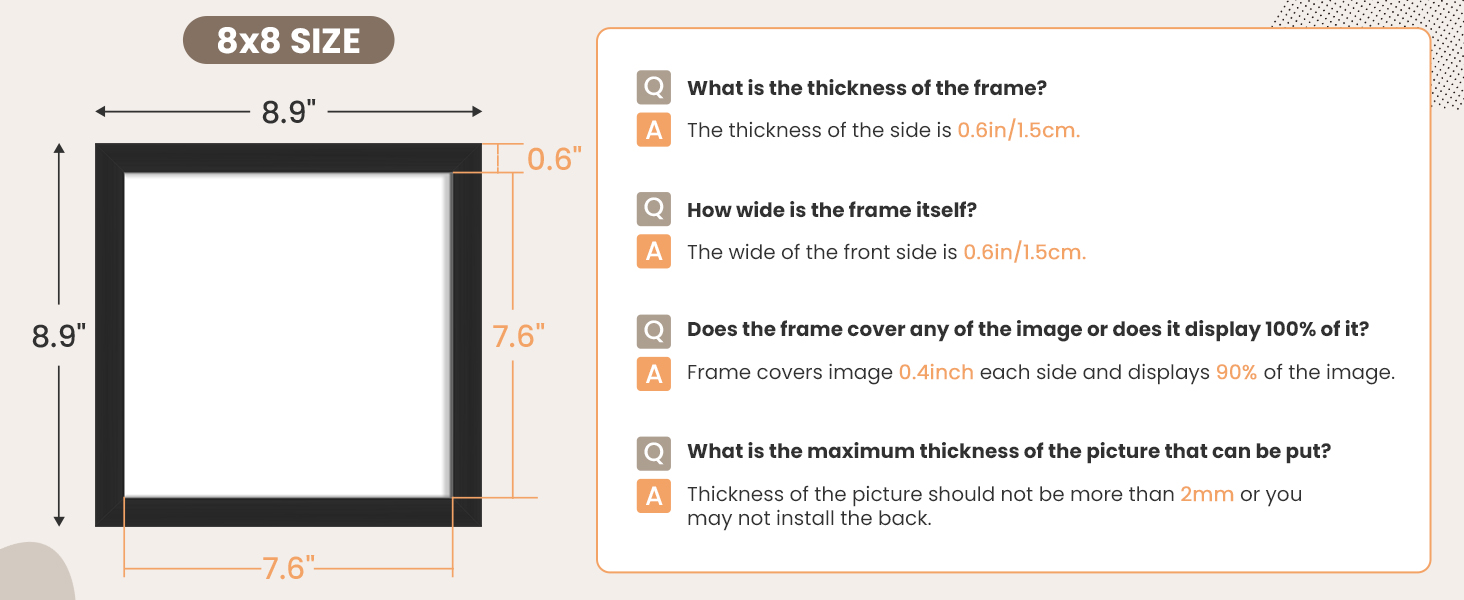 8x8 SIZE

8.9"

0.6"

8.9"

7.6"

7.6"

Q What is the thickness of the frame?

A The thickness of the side is 0.6in/1.5cm.

Q How wide is the frame itself?

A The wide of the front side is 0.6in/1.5cm.

Q Does the frame cover any of the image or does it display 100% of it?

A Frame covers image 0.4inch each side and displays 90% of the image.

Q What is the maximum thickness of the picture that can be put?

A Thickness of the picture should not be more than 2mm or you may not install the back.